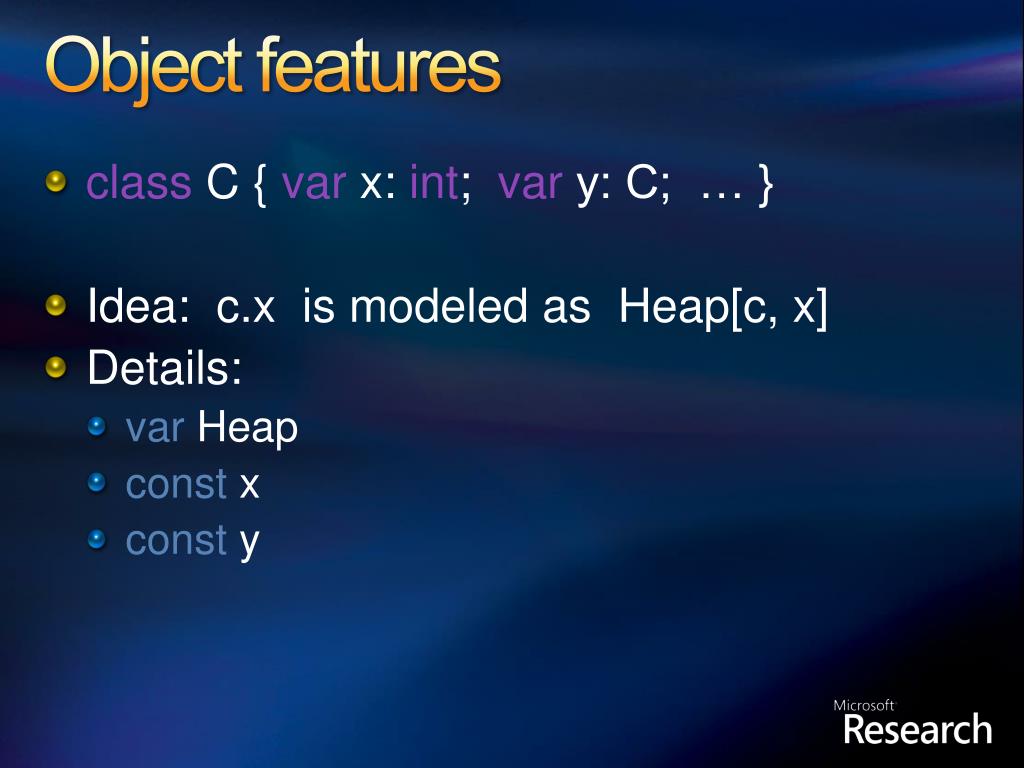 Object features

class C { var x: int; var y: C; … }

Idea: c.x is modeled as Heap[c, x]

Details:

var Heap

const x

const y

Microsoft
Research